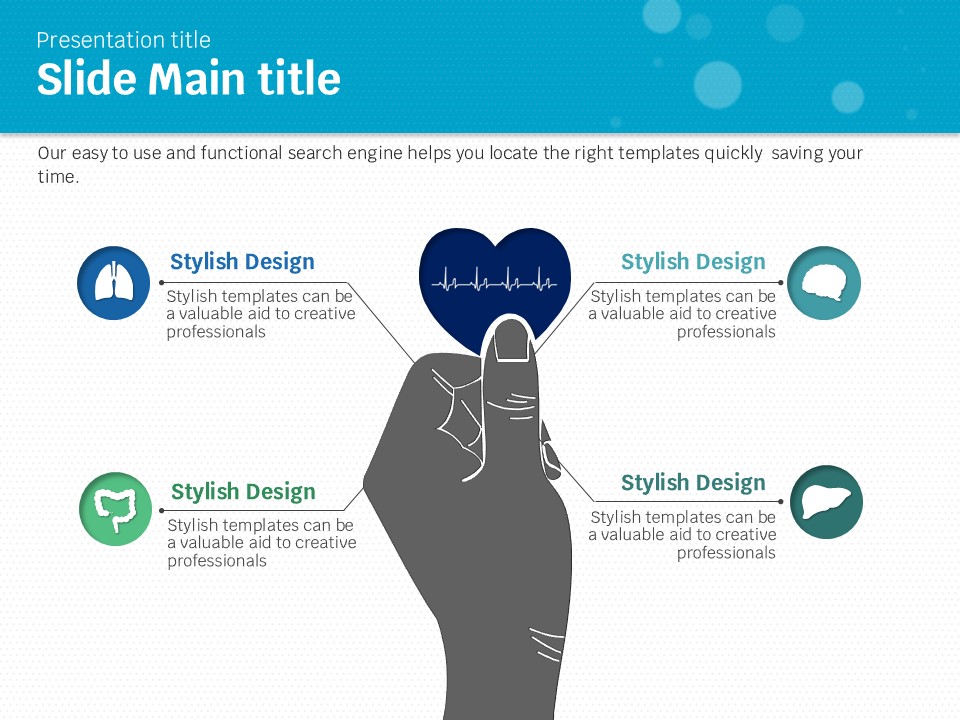 Presentation title
Slide Main title

Our easy to use and functional search engine helps you locate the right templates quickly saving your time.

Stylish Design
Stylish templates can be a valuable aid to creative professionals

Stylish Design
Stylish templates can be a valuable aid to creative professionals

Stylish Design
Stylish templates can be a valuable aid to creative professionals

Stylish Design
Stylish templates can be a valuable aid to creative professionals